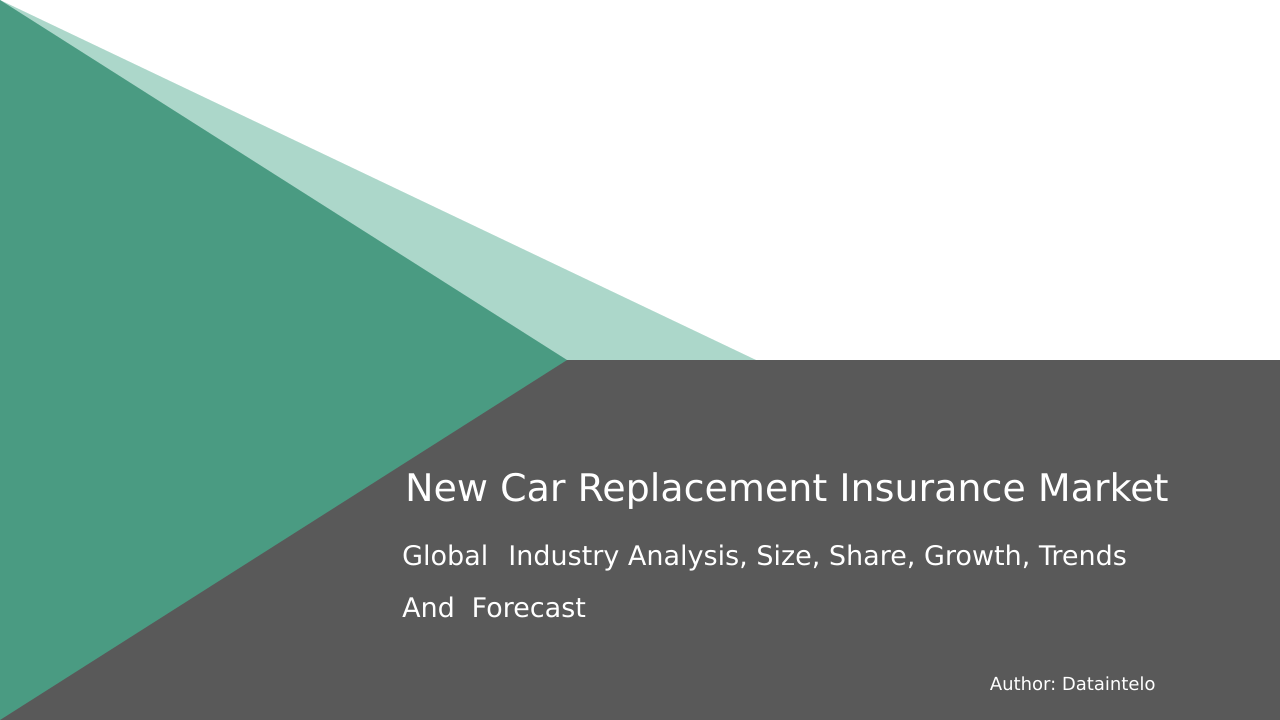 New Car Replacement Insurance Market

Global Industry Analysis, Size, Share, Growth, Trends And Forecast

Author: Dataintelo